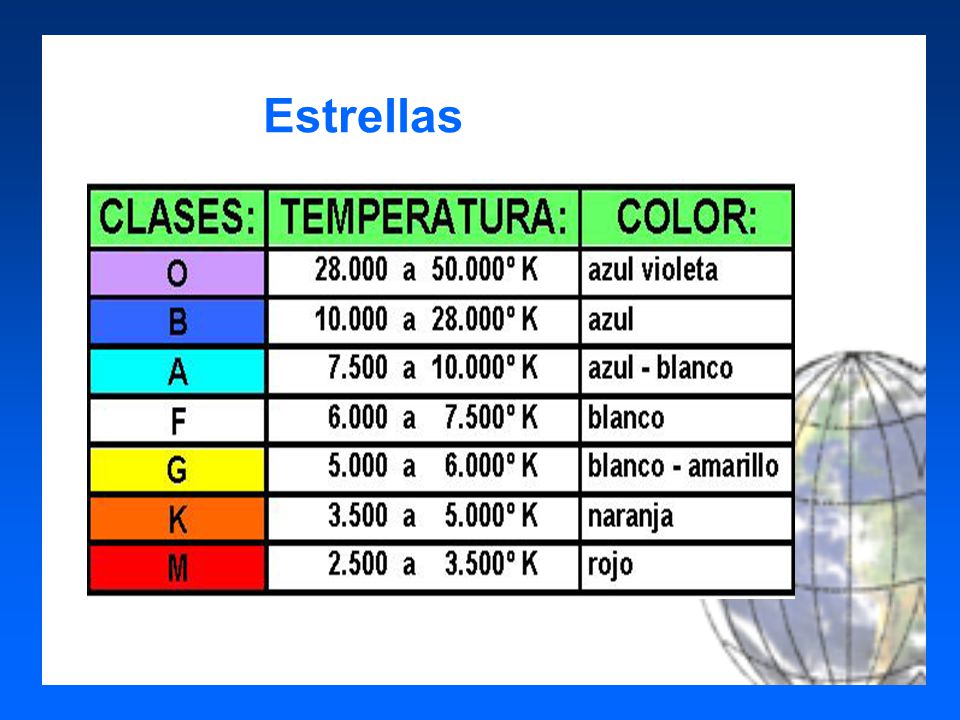 Estrellas

| CLASES: | TEMPERATURA: | COLOR: |
|---|---|---|
| O | 28.000 a 50.000º K | azul violeta |
| B | 10.000 a 28.000º K | azul |
| A | 7.500 a 10.000º K | azul - blanco |
| F | 6.000 a 7.500º K | blanco |
| G | 5.000 a 6.000º K | blanco - amarillo |
| K | 3.500 a 5.000º K | naranja |
| M | 2.500 a 3.500º K | rojo |